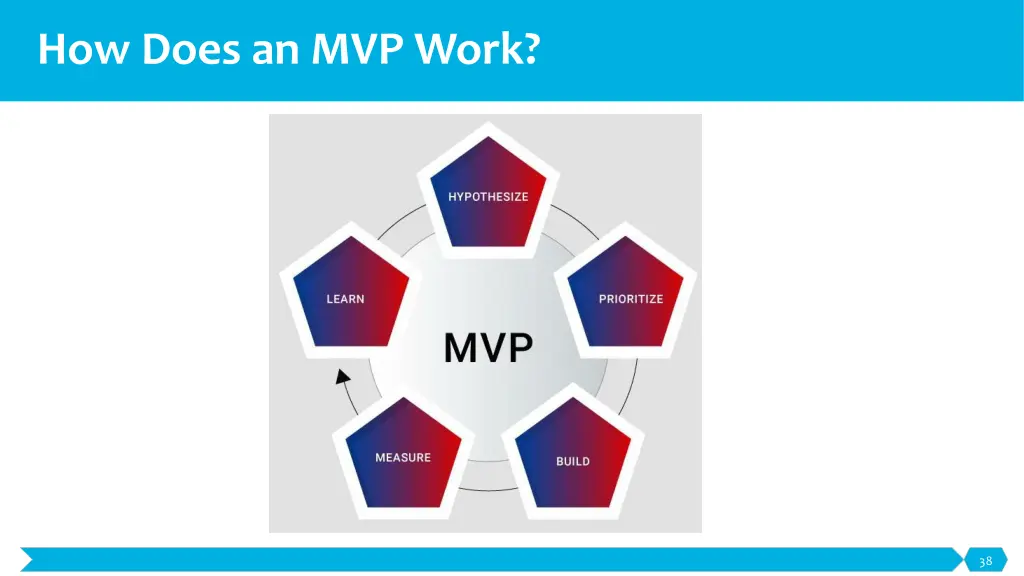 How Does an MVP Work?

HYPOTHESIZE

PRIORITIZE

BUILD

MEASURE

LEARN

MVP

38